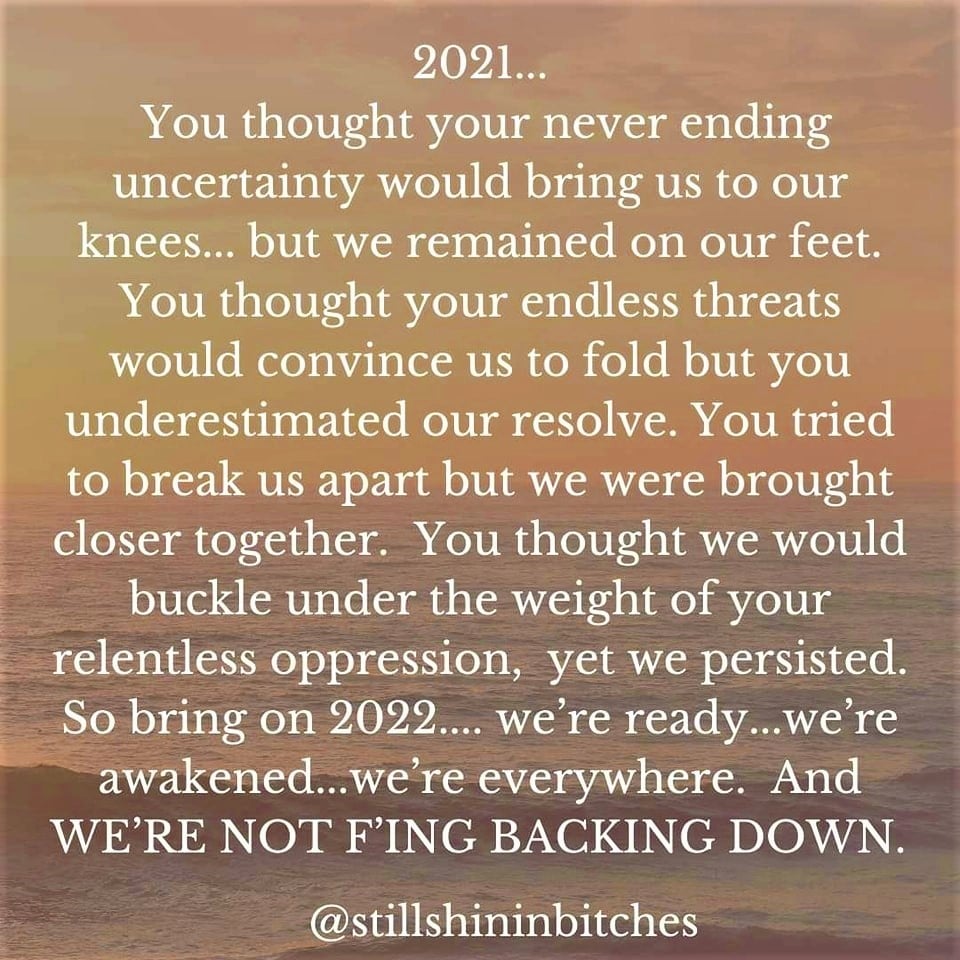 2021...
You thought your never ending uncertainty would bring us to our knees... but we remained on our feet. You thought your endless threats would convince us to fold but you underestimated our resolve. You tried to break us apart but we were brought closer together.  You thought we would buckle under the weight of your relentless oppression,  yet we persisted. So bring on 2022.... we're ready...we're awakened...we're everywhere.  And WE'RE NOT F'ING BACKING DOWN.

@stillshininbitches